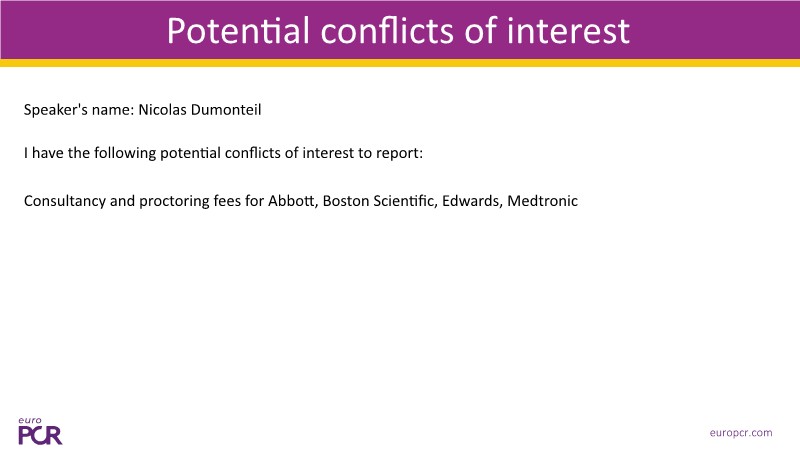 Potential conflicts of interest

Speaker's name: Nicolas Dumonteil

I have the following potential conflicts of interest to report:

Consultancy and proctoring fees for Abbott, Boston Scientific, Edwards, Medtronic

euro PCR

europcr.com